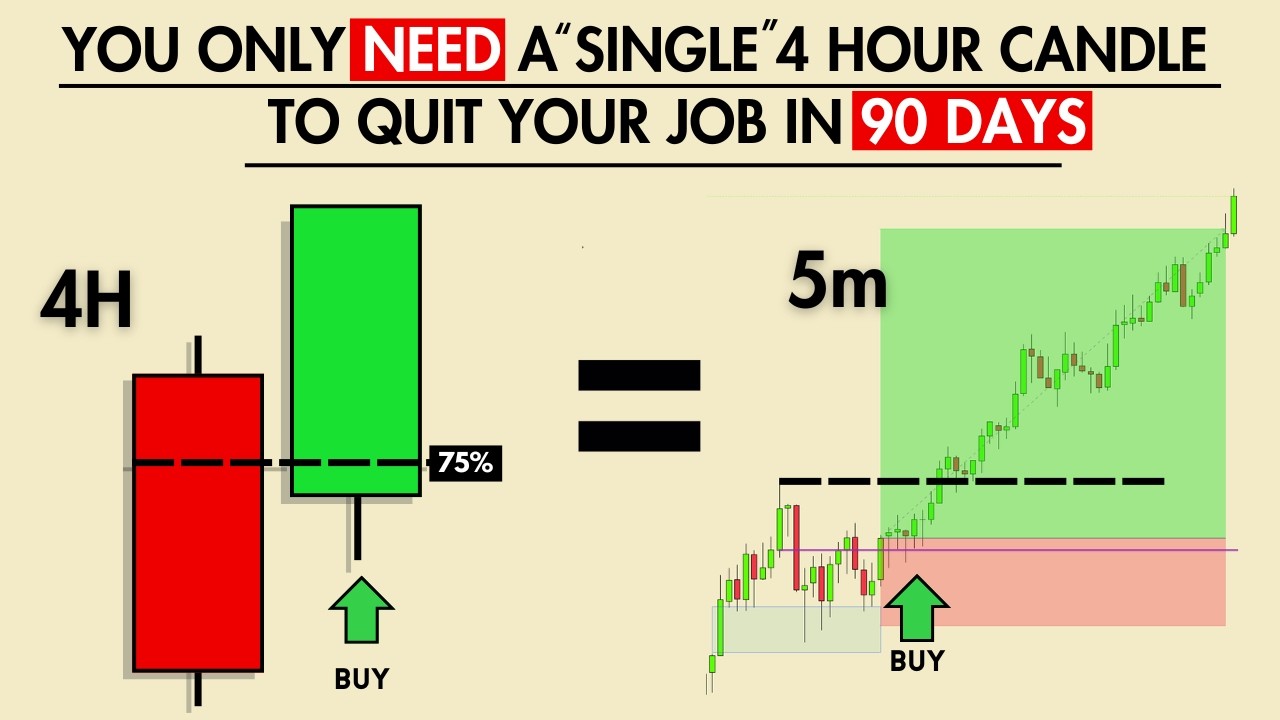 YOU ONLY NEED A"SINGLE"4 HOUR CANDLE TO QUIT YOUR JOB IN 90 DAYS

4H

75%

BUY

=

5m

BUY